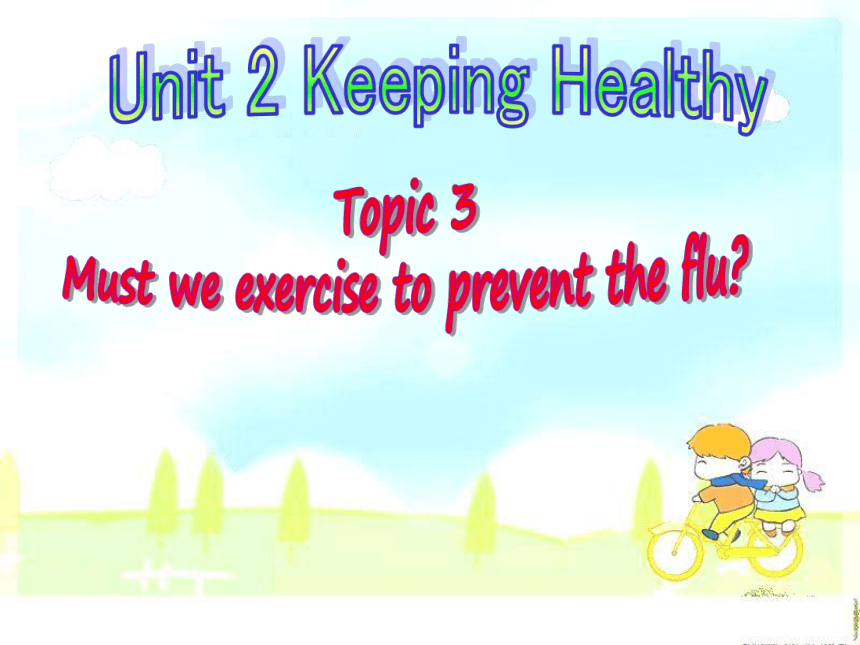 Unit 2 Keeping Healthy

Topic 3
Must we exercise to prevent the flu?